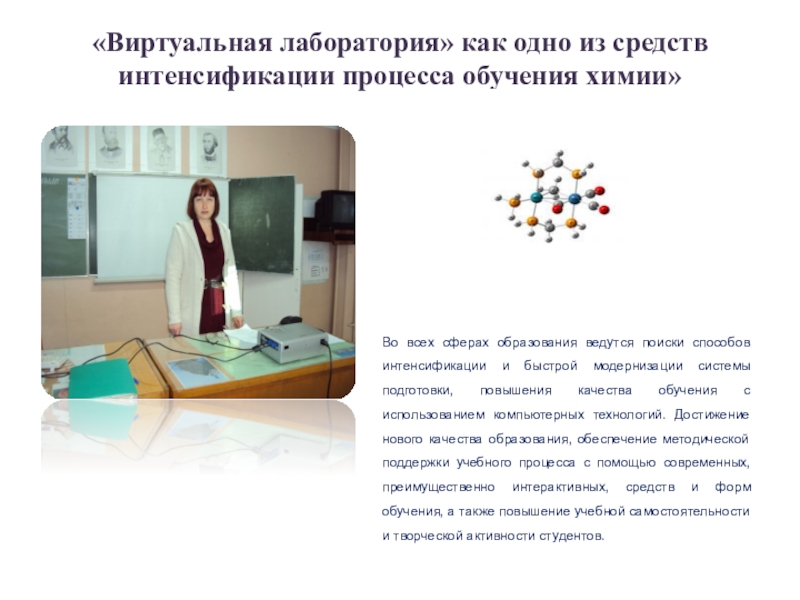 «Виртуальная лаборатория» как одно из средств интенсификации процесса обучения химии»

Во всех сферах образования ведутся поиски способов интенсификации и быстрой модернизации системы подготовки, повышения качества обучения с использованием компьютерных технологий. Достижение нового качества образования, обеспечение методической поддержки учебного процесса с помощью современных, преимущественно интерактивных, средств и форм обучения, а также повышение учебной самостоятельности и творческой активности студентов.